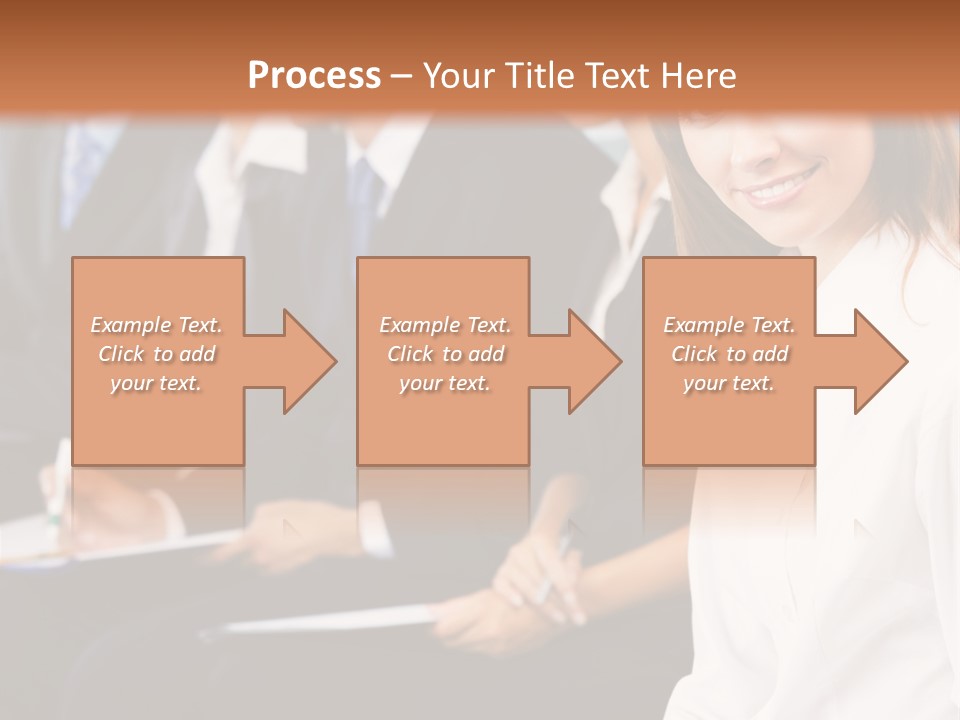 Process – Your Title Text Here

Example Text. Click to add your text.

Example Text. Click to add your text.

Example Text. Click to add your text.